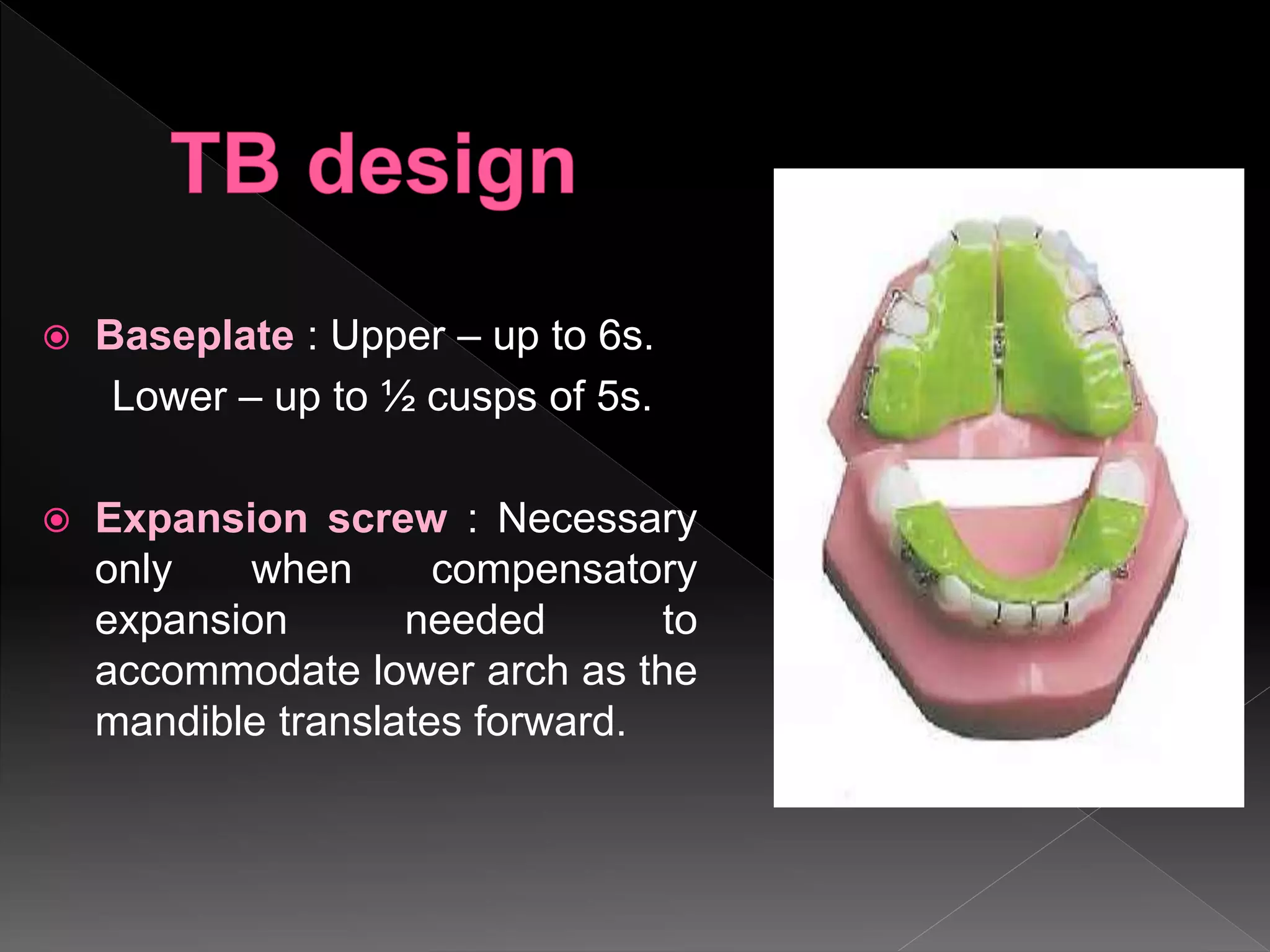 TB design

Baseplate : Upper – up to 6s.
Lower – up to ½ cusps of 5s.

Expansion screw : Necessary only when compensatory expansion needed to accommodate lower arch as the mandible translates forward.